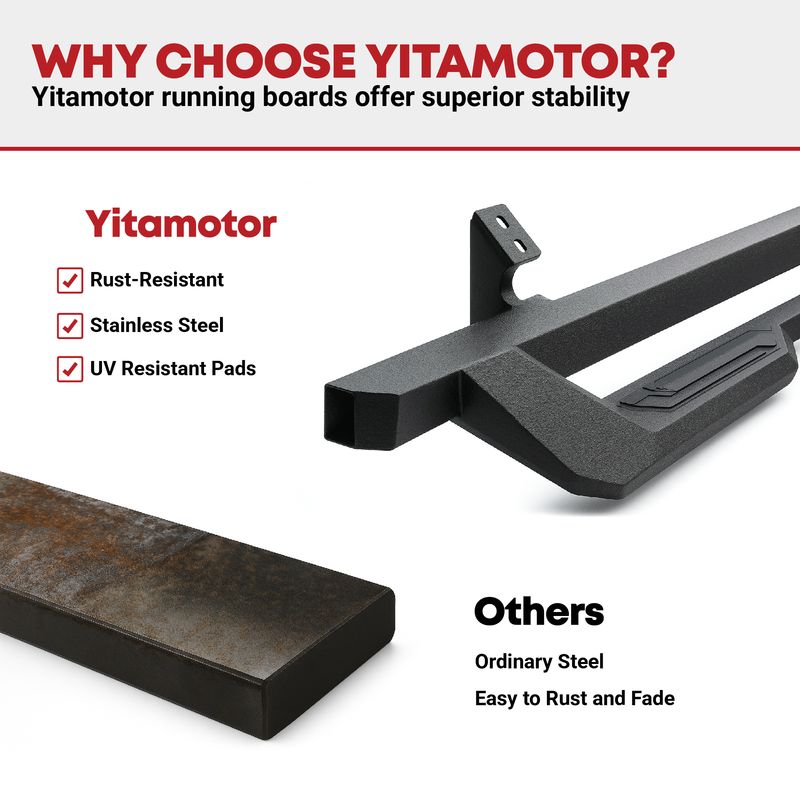 WHY CHOOSE YITAMOTOR?
Yitamotor running boards offer superior stability

Yitamotor

Rust-Resistant

Stainless Steel

UV Resistant Pads

Others

Ordinary Steel

Easy to Rust and Fade